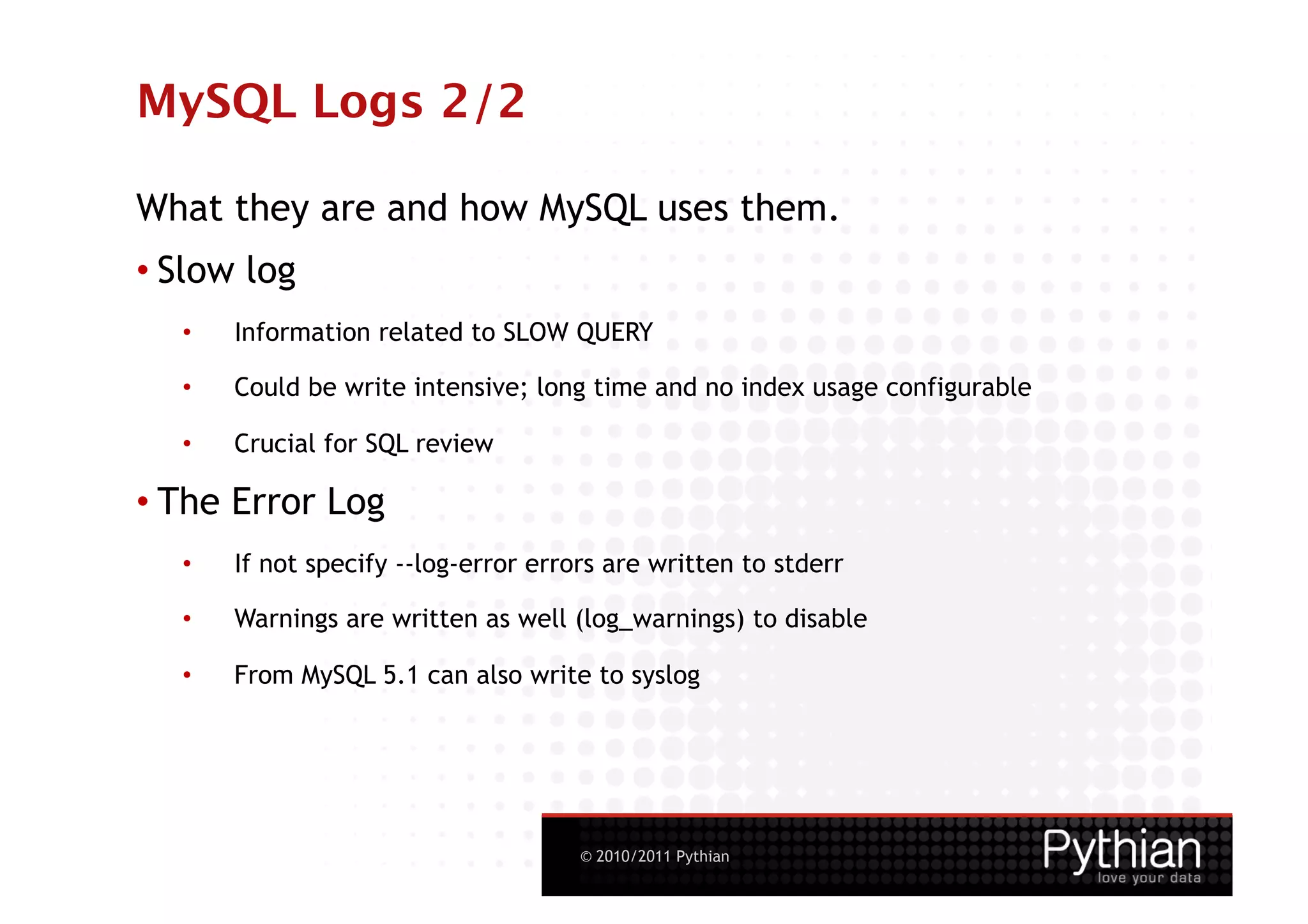 MySQL Logs 2/2

What they are and how MySQL uses them.

• Slow log

• Information related to SLOW QUERY

• Could be write intensive; long time and no index usage configurable

• Crucial for SQL review

• The Error Log

• If not specify --log-error errors are written to stderr

• Warnings are written as well (log_warnings) to disable

• From MySQL 5.1 can also write to syslog

© 2010/2011 Pythian

Pythian
love your data